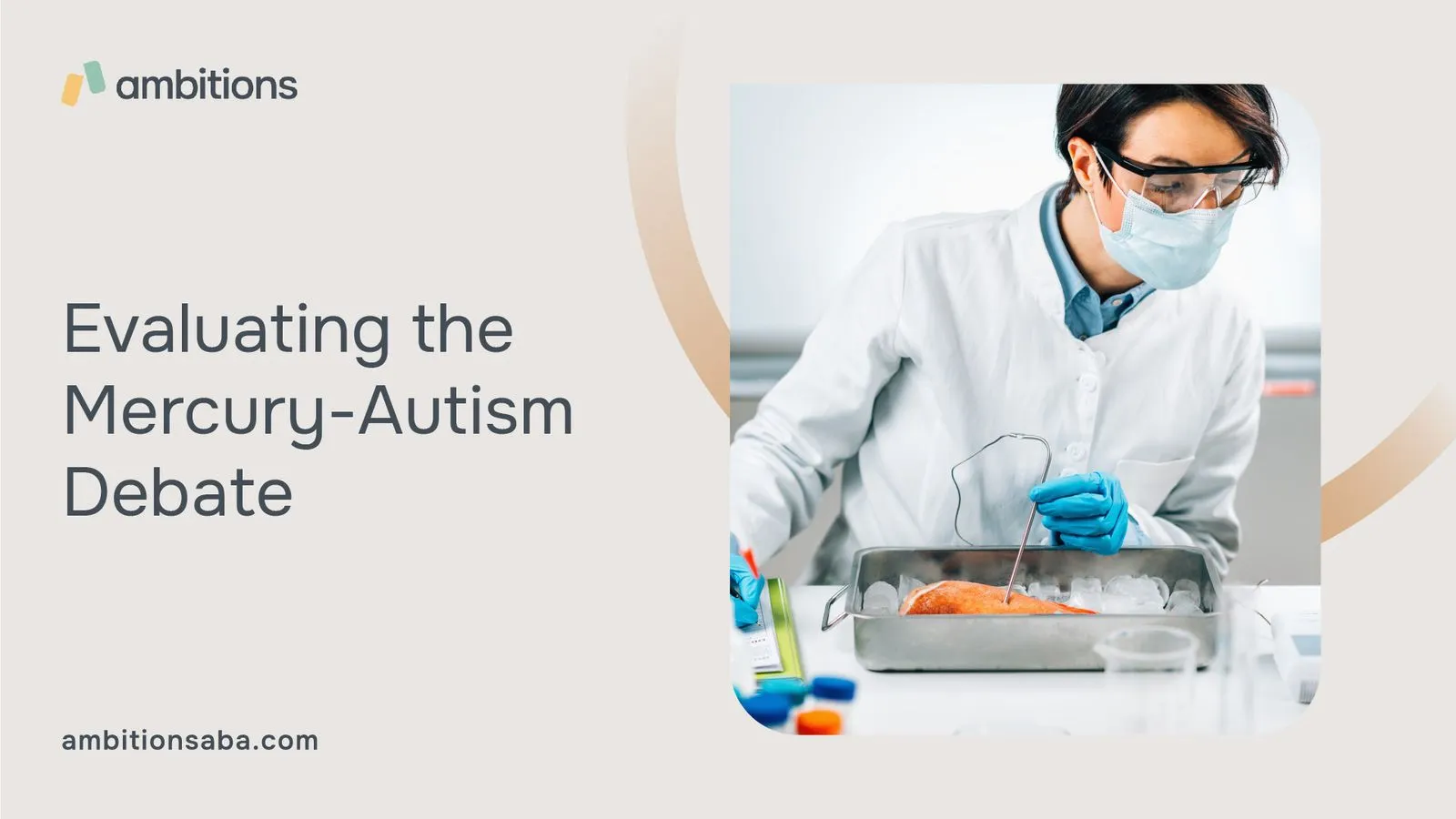 ambitions

Evaluating the Mercury-Autism Debate

ambitionsaba.com